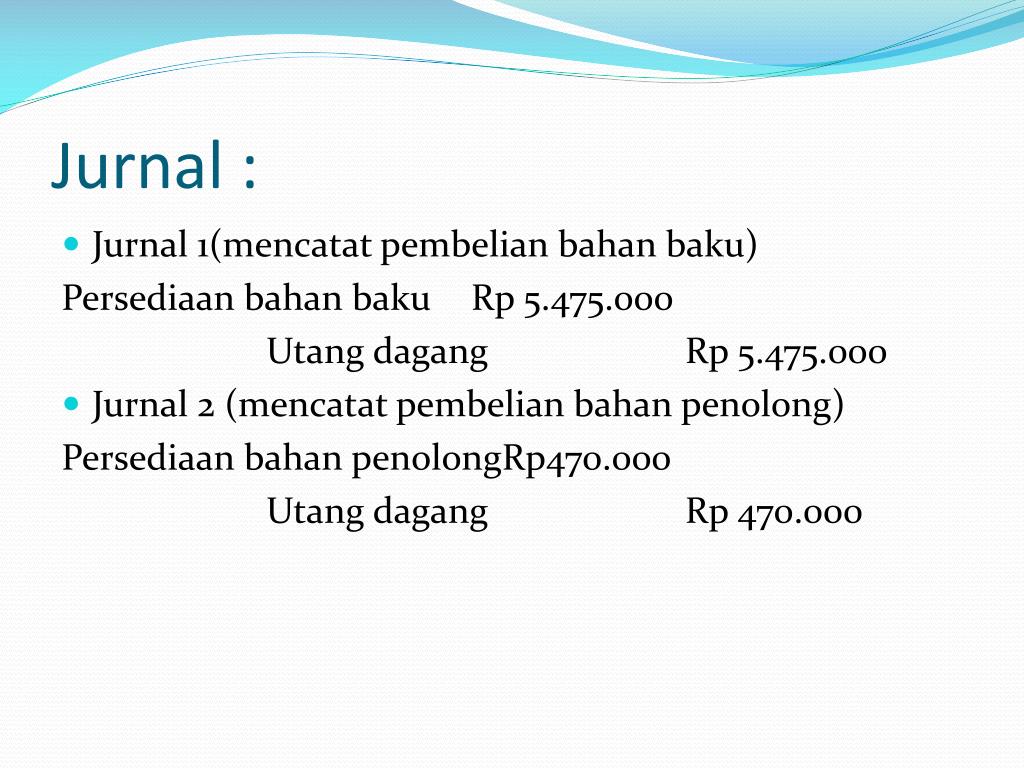 Jurnal :

Jurnal 1(mencatat pembelian bahan baku)

Persediaan bahan baku Rp 5.475.000

Utang dagang Rp 5.475.000

Jurnal 2 (mencatat pembelian bahan penolong)

Persediaan bahan penolongRp470.000

Utang dagang Rp 470.000